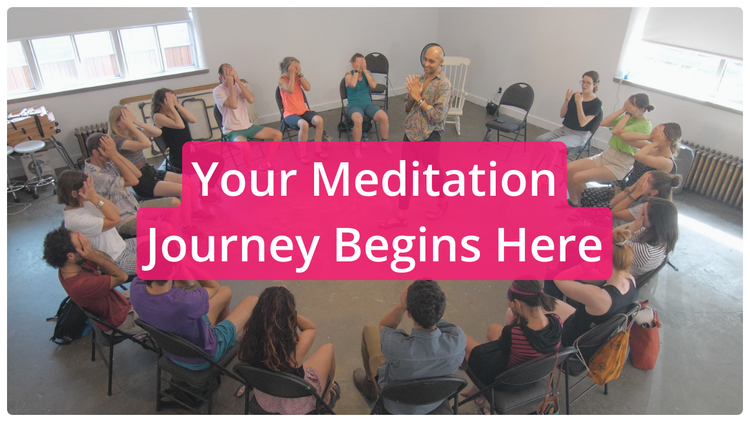 Your Meditation Journey Begins Here